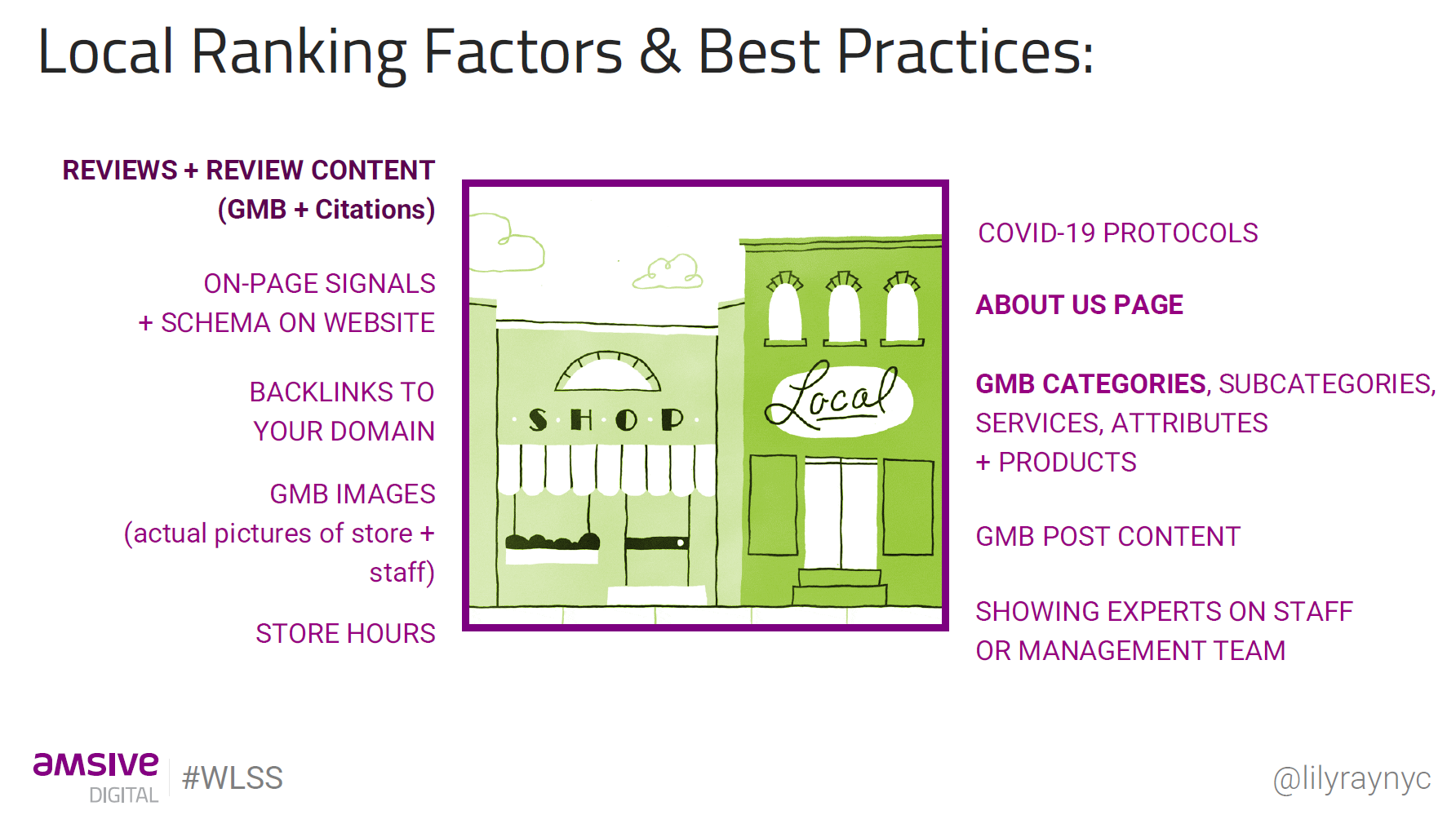 Local Ranking Factors & Best Practices:

REVIEWS + REVIEW CONTENT (GMB + Citations)

ON-PAGE SIGNALS + SCHEMA ON WEBSITE

BACKLINKS TO YOUR DOMAIN

GMB IMAGES (actual pictures of store + staff)

STORE HOURS

SHOP

Local

COVID-19 PROTOCOLS

ABOUT US PAGE

GMB CATEGORIES, SUBCATEGORIES, SERVICES, ATTRIBUTES + PRODUCTS

GMB POST CONTENT

SHOWING EXPERTS ON STAFF OR MANAGEMENT TEAM

amsive DIGITAL

#WLSS

@lilyraynyc